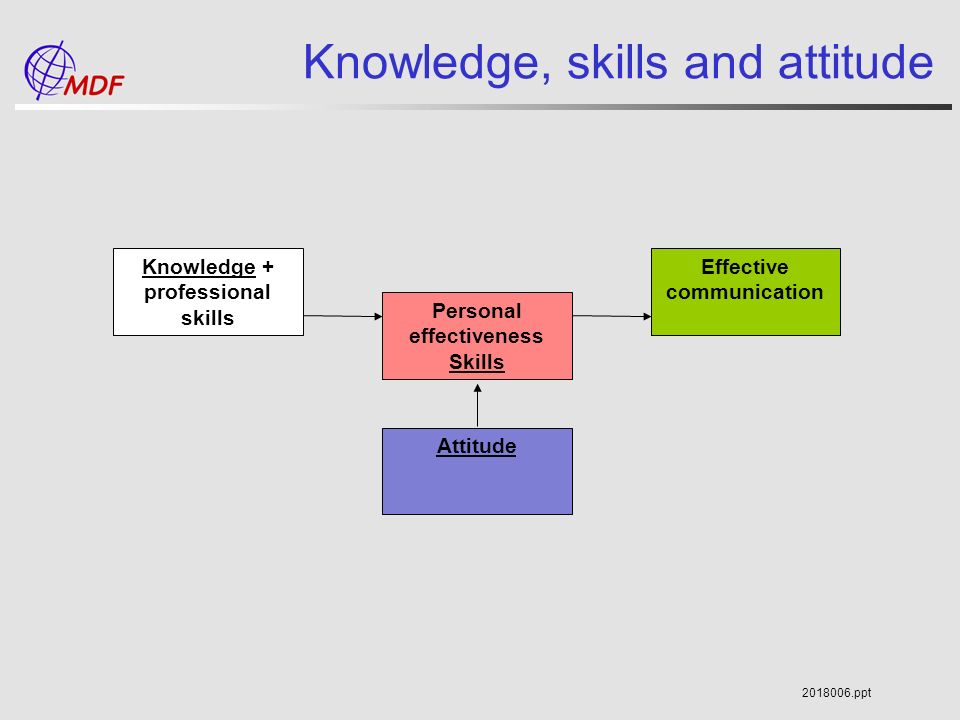 MDF

Knowledge, skills and attitude

Knowledge + professional skills

Personal effectiveness Skills

Effective communication

Attitude

2018006.ppt